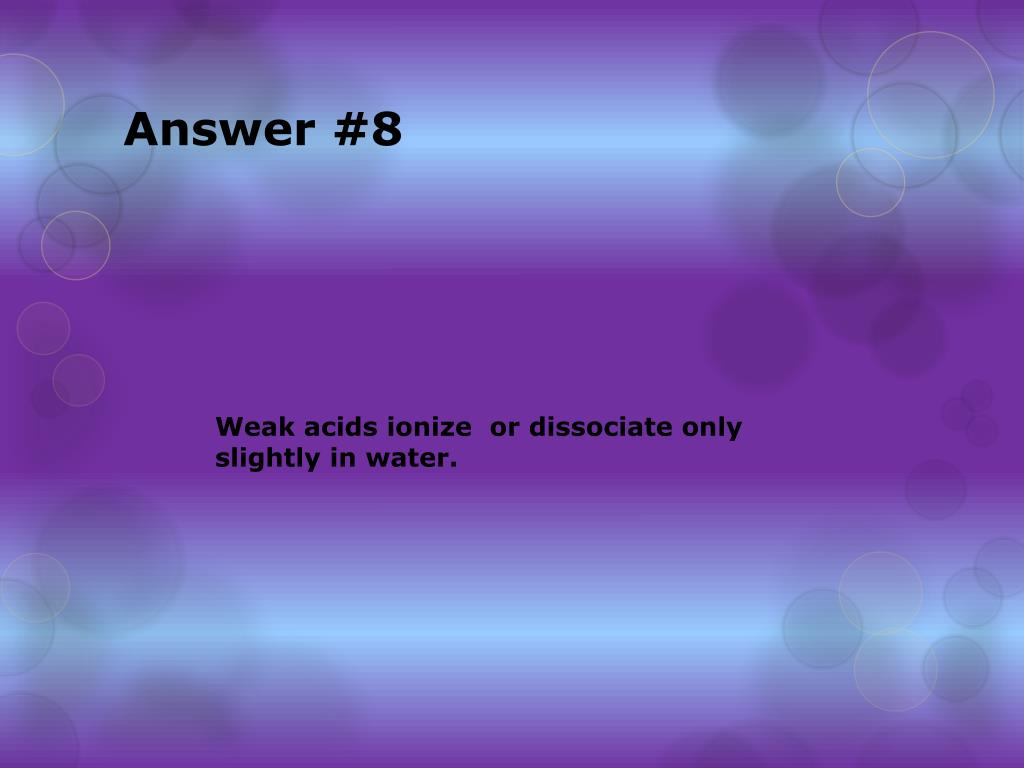 Answer #8

Weak acids ionize  or dissociate only slightly in water.